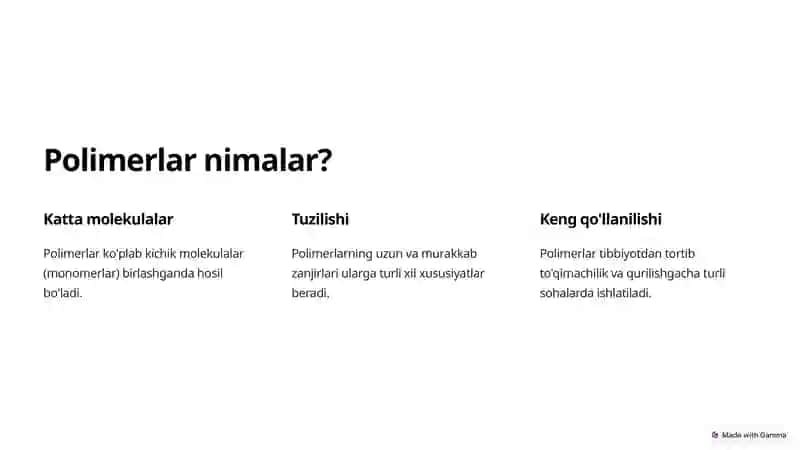 Polimerlar nimalar?

Katta molekulalar

Polimerlar ko'plab kichik molekulalar (monomerlar) birlashganda hosil bo'ladi.

Tuzilishi

Polimerlarning uzun va murakkab zanjirlari ularga turli xil xususiyatlar beradi.

Keng qo'llanilishi

Polimerlar tibbiyotdan tortib to'qimachilik va qurilishgacha turli sohalarda ishlatiladi.

Made with Gamma